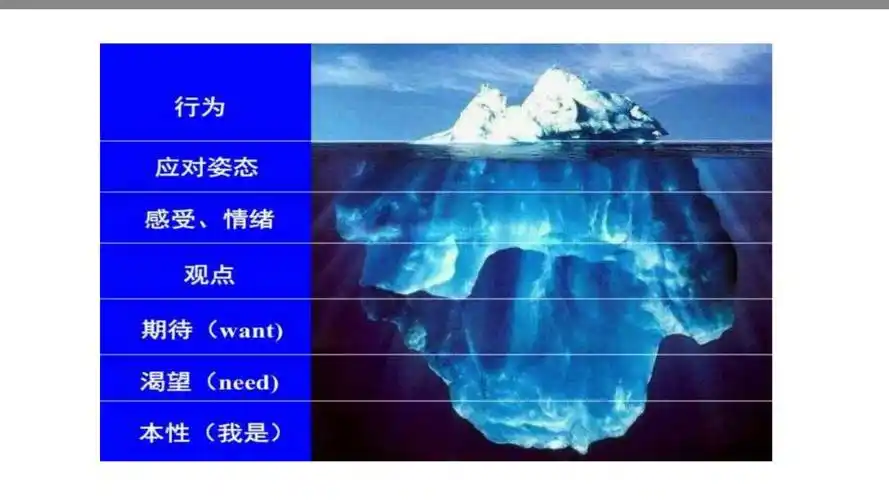 行为

应对姿态

感受、情绪

观点

期待（want)

渴望（need)

本性（我是）